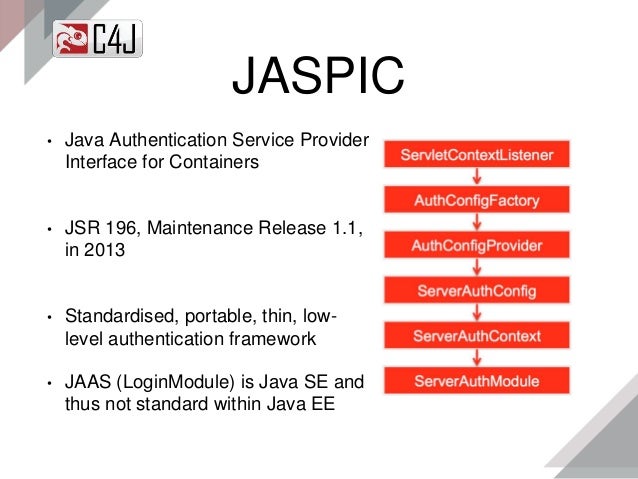 C4J

JASPIC

• Java Authentication Service Provider Interface for Containers

• JSR 196, Maintenance Release 1.1, in 2013

• Standardised, portable, thin, low-level authentication framework

• JAAS (LoginModule) is Java SE and thus not standard within Java EE

ServletContextListener
AuthConfigFactory
AuthConfigProvider
ServerAuthConfig
ServerAuthContext
ServerAuthModule